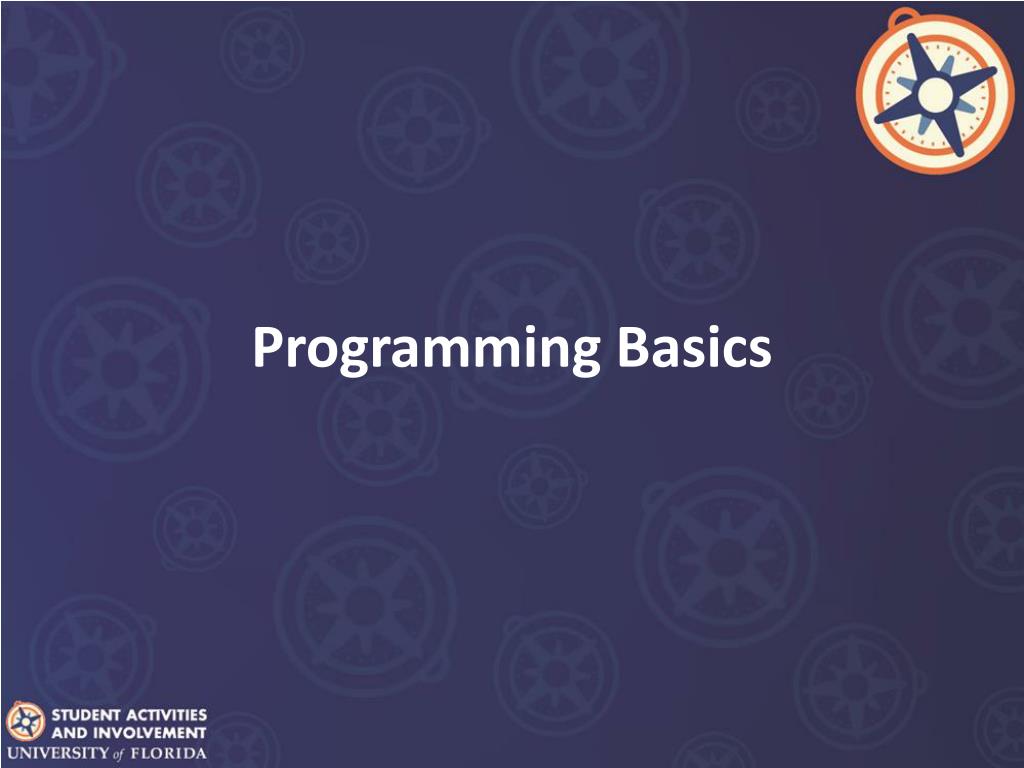 Programming Basics

STUDENT ACTIVITIES AND INVOLVEMENT
UNIVERSITY of FLORIDA